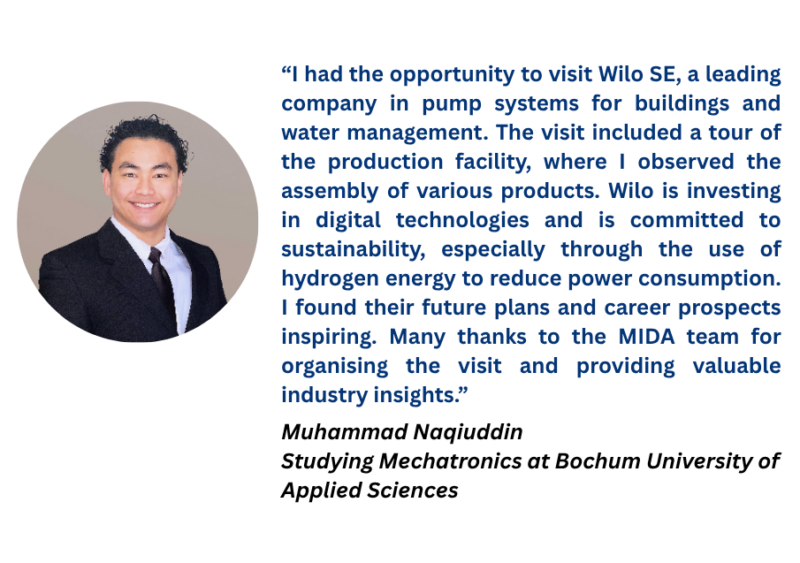 “I had the opportunity to visit Wilo SE, a leading company in pump systems for buildings and water management. The visit included a tour of the production facility, where I observed the assembly of various products. Wilo is investing in digital technologies and is committed to sustainability, especially through the use of hydrogen energy to reduce power consumption. I found their future plans and career prospects inspiring. Many thanks to the MIDA team for organising the visit and providing valuable industry insights.”

Muhammad Naqiuddin
Studying Mechatronics at Bochum University of Applied Sciences